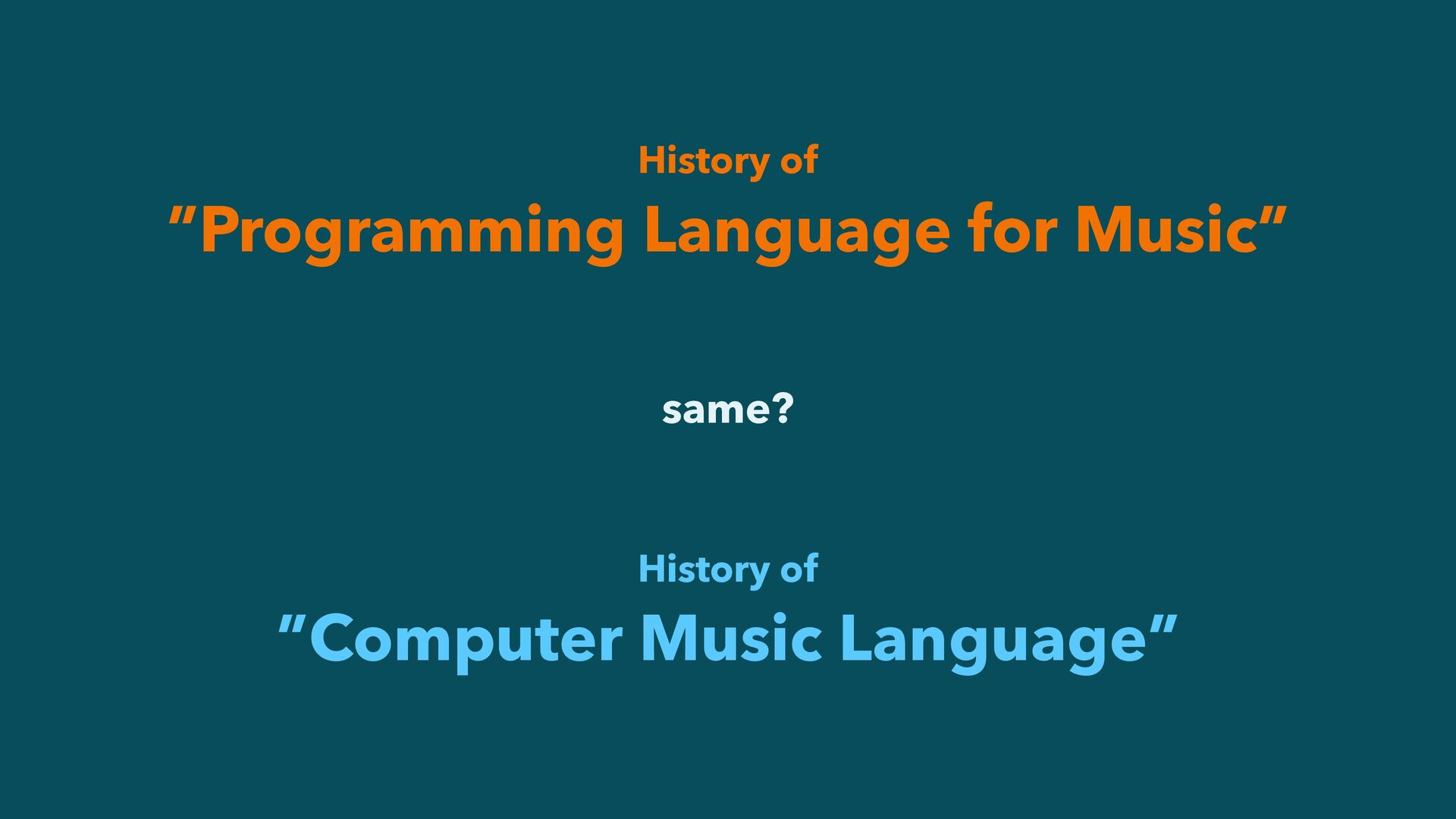 History of
"Programming Language for Music"

same?

History of
"Computer Music Language"